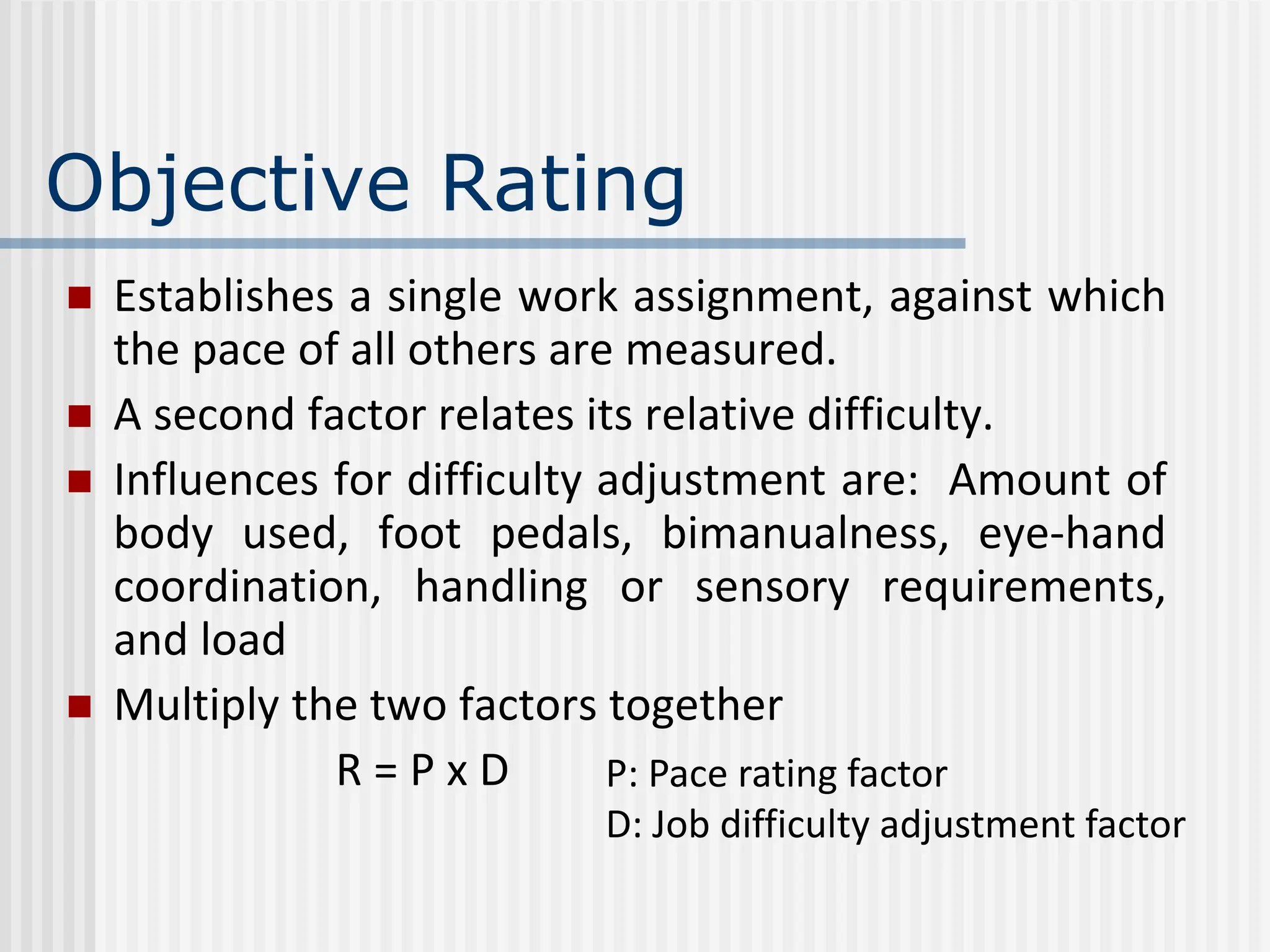 Objective Rating

Establishes a single work assignment, against which the pace of all others are measured.

A second factor relates its relative difficulty.

Influences for difficulty adjustment are: Amount of body used, foot pedals, bimanualness, eye-hand coordination, handling or sensory requirements, and load

Multiply the two factors together

$R = P \times D$

P: Pace rating factor

D: Job difficulty adjustment factor